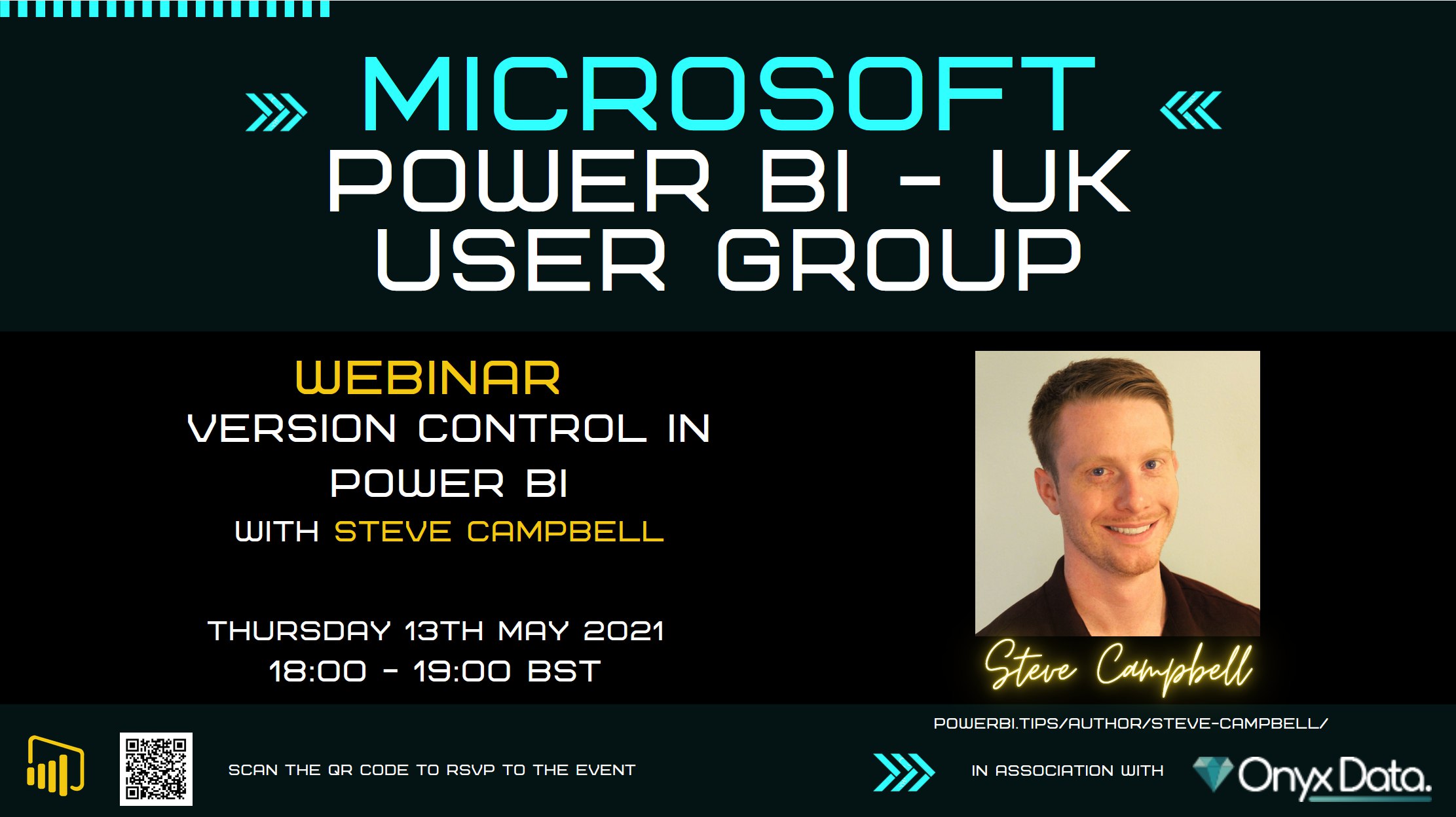 MICROSOFT
POWER BI - UK
USER GROUP

WEBINAR
VERSION CONTROL IN POWER BI
WITH STEVE CAMPBELL

THURSDAY 13TH MAY 2021
18:00 - 19:00 BST

Steve Campbell

POWERBI.TIPS/AUTHOR/STEVE-CAMPBELL/

SCAN THE QR CODE TO RSVP TO THE EVENT

IN ASSOCIATION WITH Onyx Data.